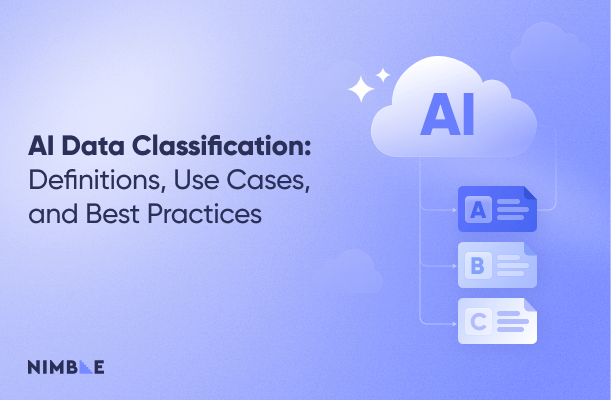 AI Data Classification:
Definitions, Use Cases, and Best Practices

AI

A

B

C

NIMBLE